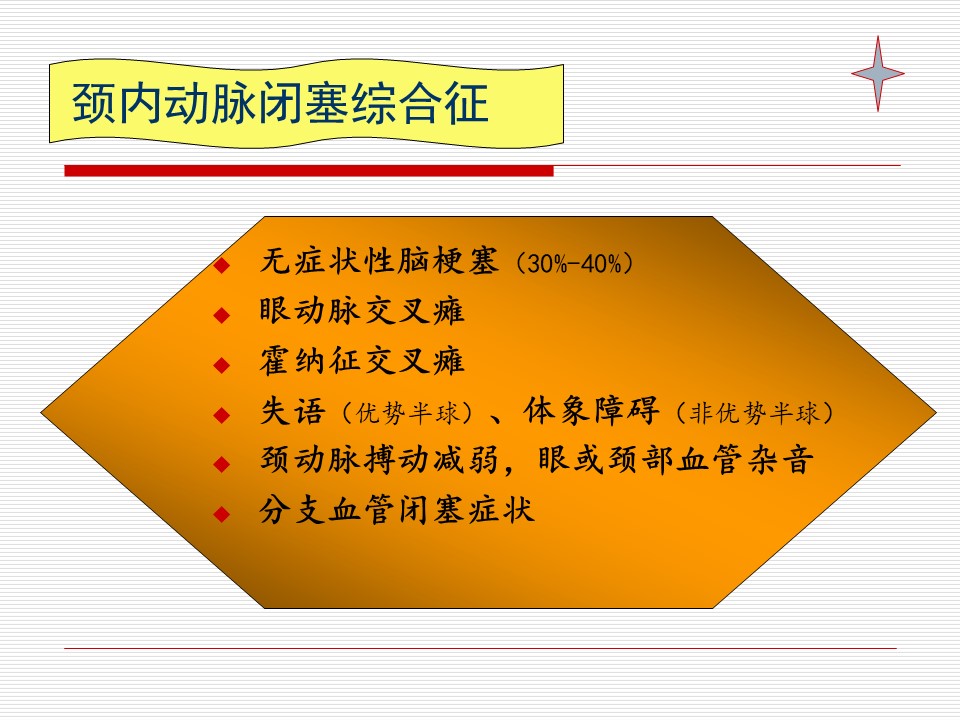 颈内动脉闭塞综合征

◆ 无症状性脑梗塞（30%-40%）
◆ 眼动脉交叉瘫
◆ 霍纳征交叉瘫
◆ 失语（优势半球）、体象障碍（非优势半球）
◆ 颈动脉搏动减弱，眼或颈部血管杂音
◆ 分支血管闭塞症状